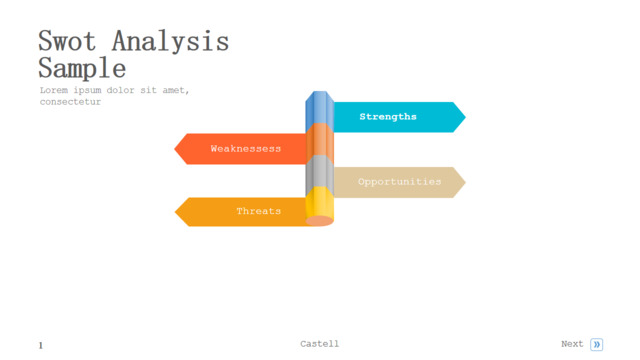 Swot Analysis Sample

Lorem ipsum dolor sit amet, consectetur

Strengths

Weaknessess

Opportunities

Threats

1

Castell

Next »